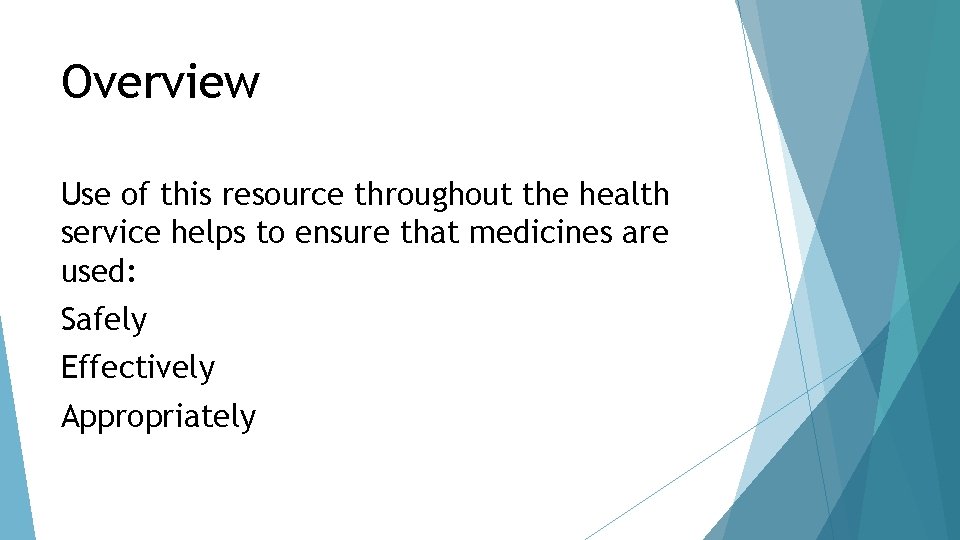 Overview

Use of this resource throughout the health service helps to ensure that medicines are used:

Safely

Effectively

Appropriately